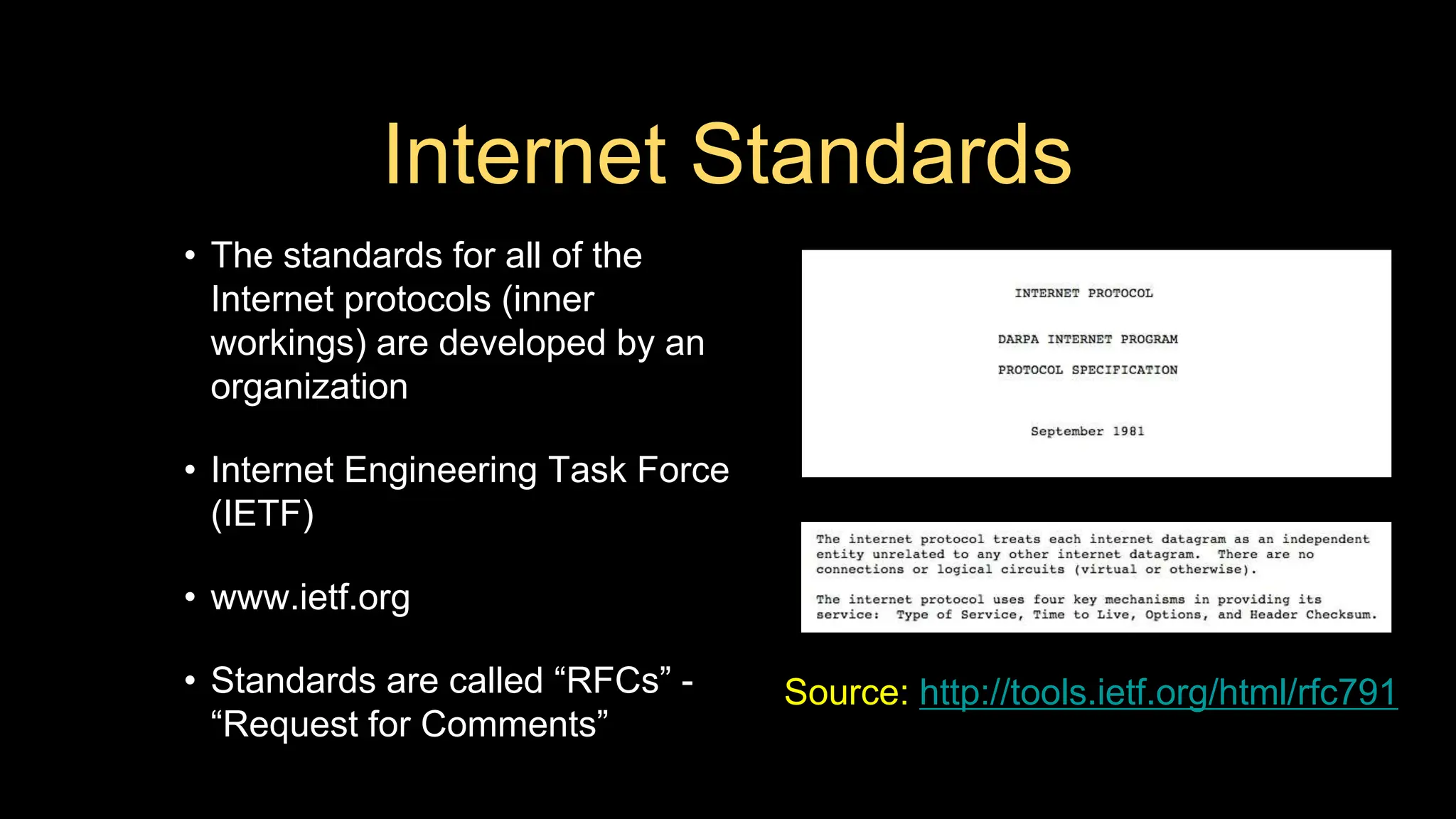 Internet Standards

• The standards for all of the Internet protocols (inner workings) are developed by an organization

• Internet Engineering Task Force (IETF)

• www.ietf.org

• Standards are called “RFCs” - “Request for Comments”

INTERNET PROTOCOL

DARPA INTERNET PROGRAM

PROTOCOL SPECIFICATION

September 1981

The internet protocol treats each internet datagram as an independent entity unrelated to any other internet datagram. There are no connections or logical circuits (virtual or otherwise).

The internet protocol uses four key mechanisms in providing its service: Type of Service, Time to Live, Options, and Header Checksum.

Source: http://tools.ietf.org/html/rfc791